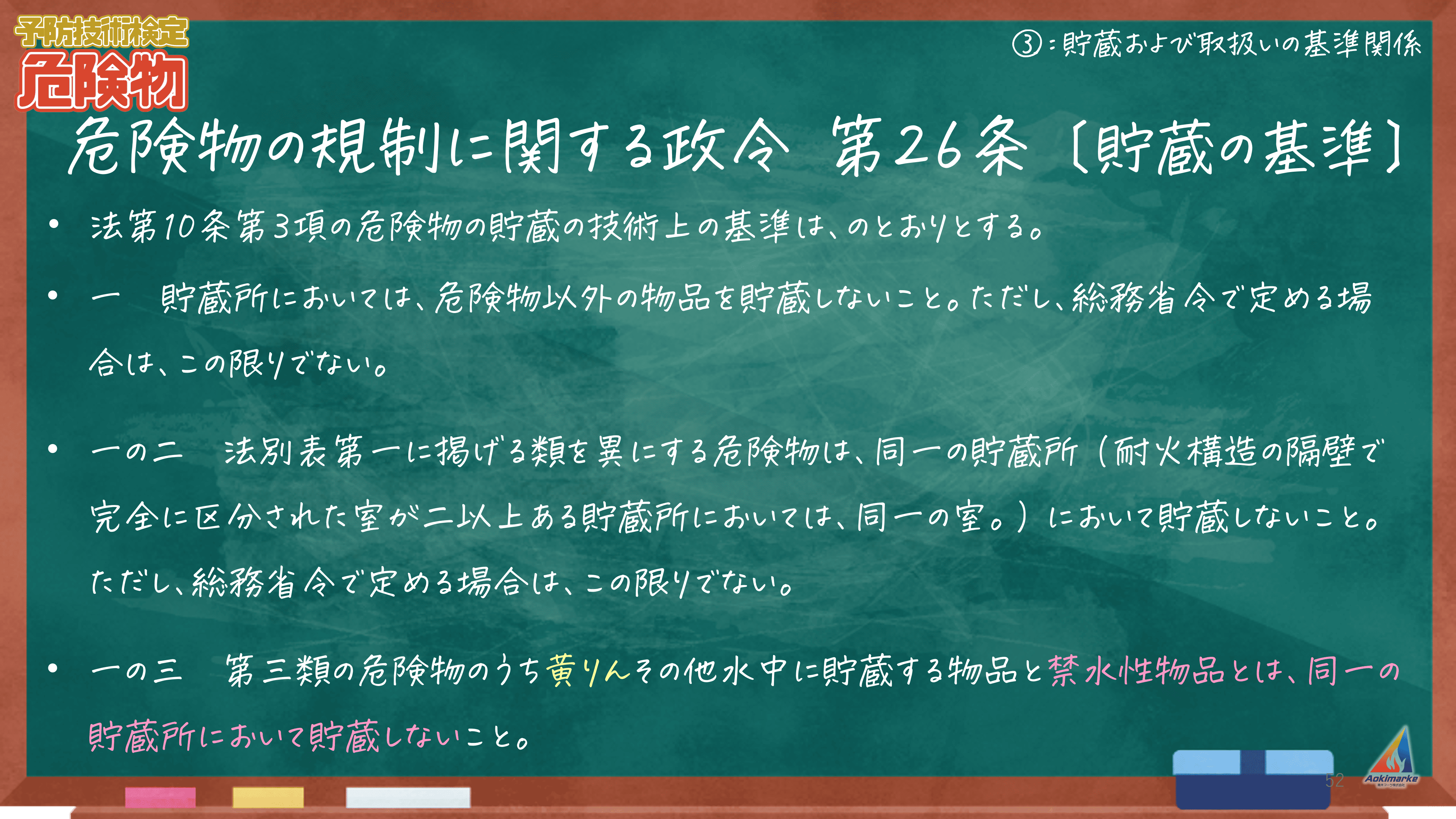 予防技術検定
危険物

③：貯蔵および取扱いの基準関係

危険物の規制に関する政令 第26条〔貯蔵の基準〕

• 法第10条第3項の危険物の貯蔵の技術上の基準は、のとおりとする。

• 一　貯蔵所においては、危険物以外の物品を貯蔵しないこと。ただし、総務省令で定める場合は、この限りでない。

• 一の二　法別表第一に掲げる類を異にする危険物は、同一の貯蔵所（耐火構造の隔壁で完全に区分された室が二以上ある貯蔵所においては、同一の室。）において貯蔵しないこと。ただし、総務省令で定める場合は、この限りでない。

• 一の三　第三類の危険物のうち黄りんその他水中に貯蔵する物品と禁水性物品とは、同一の貯蔵所において貯蔵しないこと。

52

Aokimarke